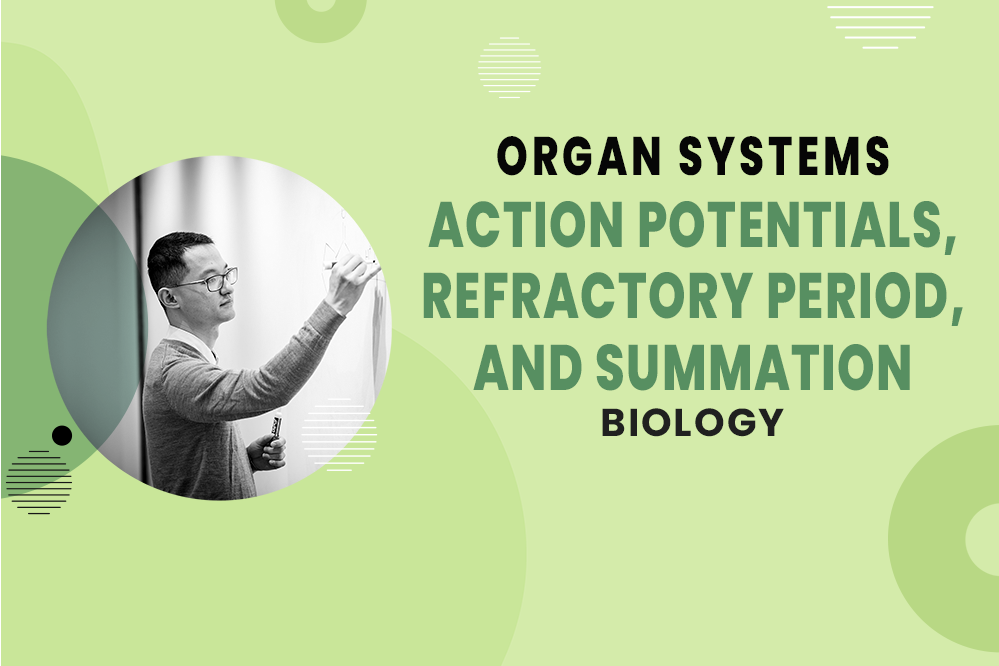 ORGAN SYSTEMS

ACTION POTENTIALS, REFRACTORY PERIOD, AND SUMMATION

BIOLOGY